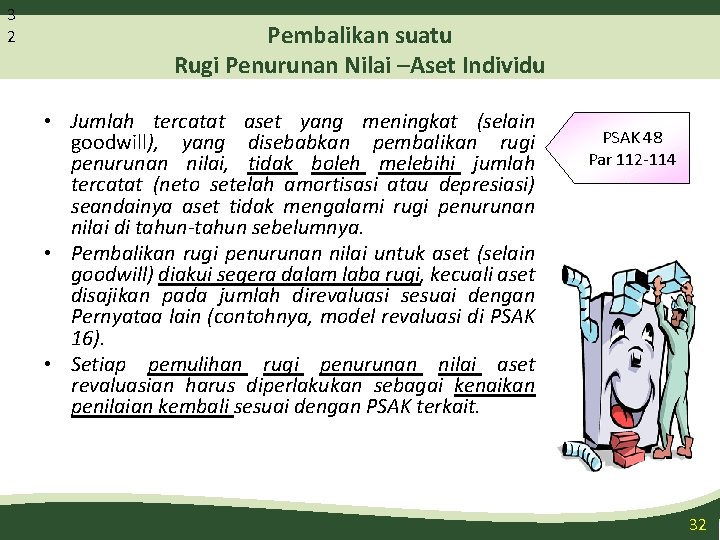 3
2

Pembalikan suatu
Rugi Penurunan Nilai –Aset Individu

• Jumlah tercatat aset yang meningkat (selain goodwill), yang disebabkan pembalikan rugi penurunan nilai, tidak boleh melebihi jumlah tercatat (neto setelah amortisasi atau depresiasi) seandainya aset tidak mengalami rugi penurunan nilai di tahun-tahun sebelumnya.
• Pembalikan rugi penurunan nilai untuk aset (selain goodwill) diakui segera dalam laba rugi, kecuali aset disajikan pada jumlah direvaluasi sesuai dengan Pernyataa lain (contohnya, model revaluasi di PSAK 16).
• Setiap pemulihan rugi penurunan nilai aset revaluasian harus diperlakukan sebagai kenaikan penilaian kembali sesuai dengan PSAK terkait.

PSAK 48
Par 112-114

32